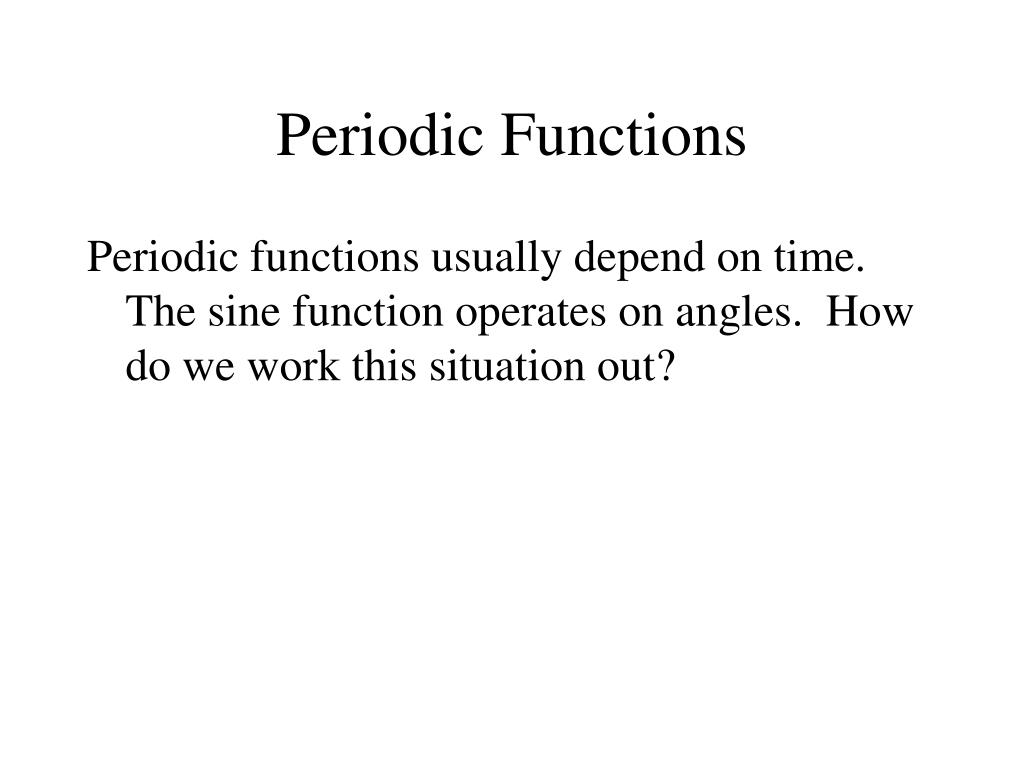 Periodic Functions

Periodic functions usually depend on time. The sine function operates on angles. How do we work this situation out?